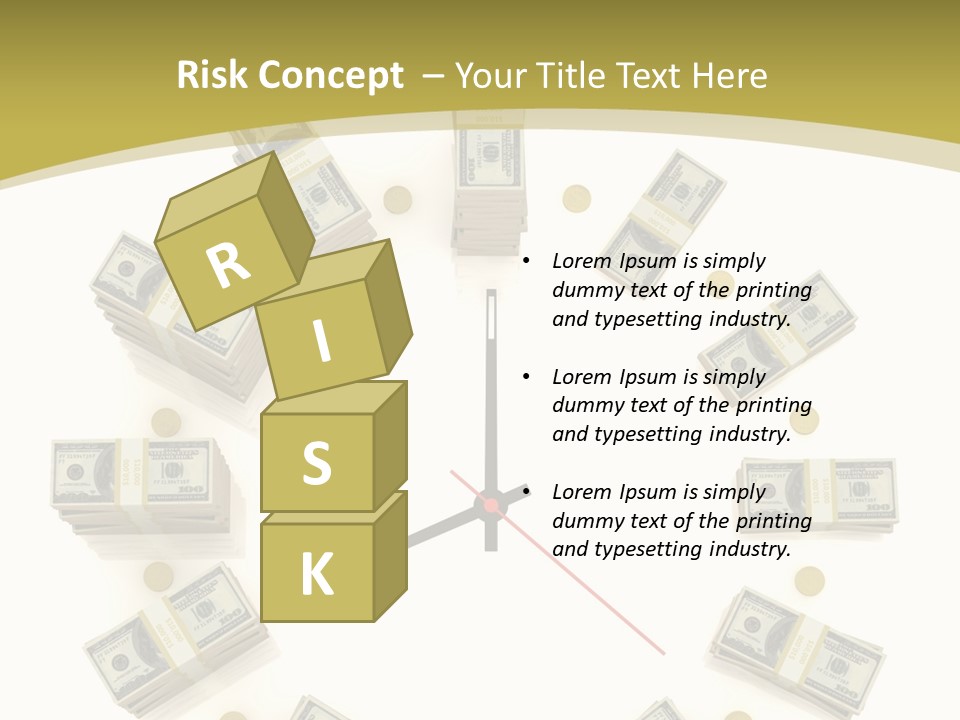 Risk Concept – Your Title Text Here

R
I
S
K

• Lorem Ipsum is simply dummy text of the printing and typesetting industry.

• Lorem Ipsum is simply dummy text of the printing and typesetting industry.

• Lorem Ipsum is simply dummy text of the printing and typesetting industry.